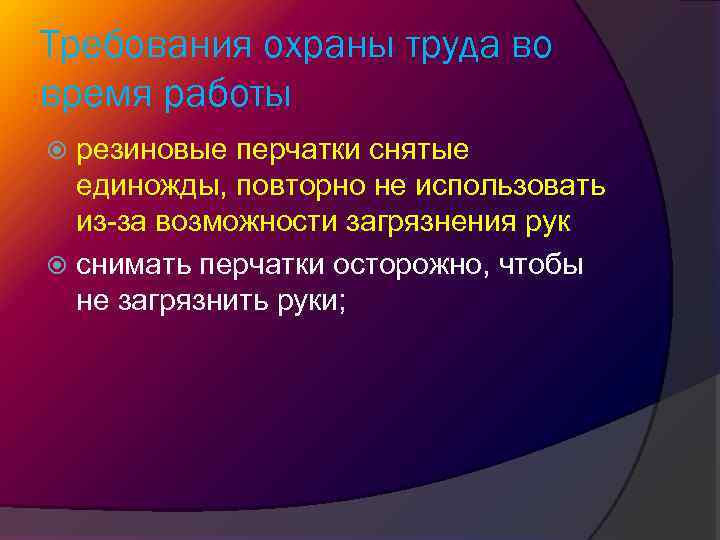 Требования охраны труда во время работы

резиновые перчатки снятые единожды, повторно не использовать из-за возможности загрязнения рук

снимать перчатки осторожно, чтобы не загрязнить руки;